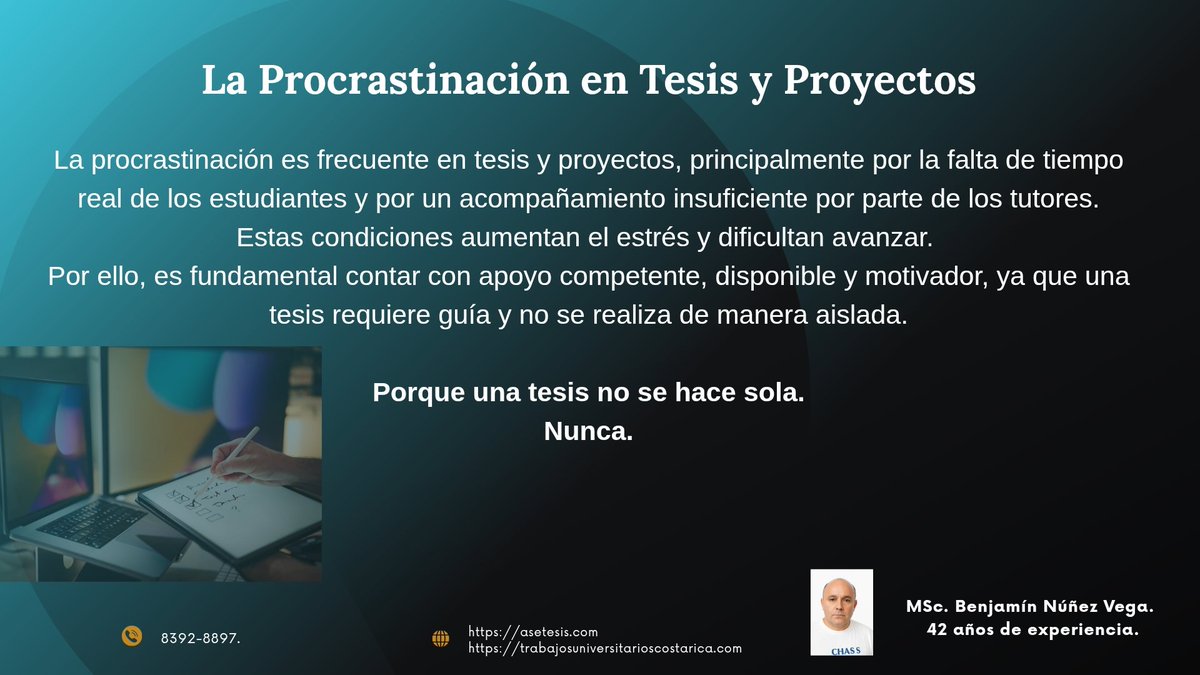 La Procrastinación en Tesis y Proyectos

La procrastinación es frecuente en tesis y proyectos, principalmente por la falta de tiempo real de los estudiantes y por un acompañamiento insuficiente por parte de los tutores. Estas condiciones aumentan el estrés y dificultan avanzar.
Por ello, es fundamental contar con apoyo competente, disponible y motivador, ya que una tesis requiere guía y no se realiza de manera aislada.

Porque una tesis no se hace sola.
Nunca.

8392-8897.

https://asetesis.com
https://trabajosuniversitarioscostarica.com

CHASS

MSc. Benjamín Núñez Vega.
42 años de experiencia.